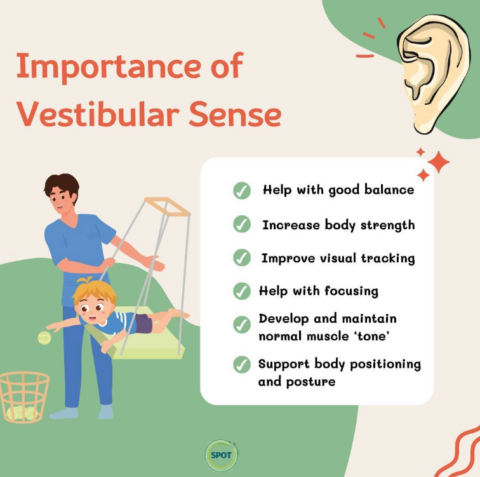 Importance of Vestibular Sense

Help with good balance

Increase body strength

Improve visual tracking

Help with focusing

Develop and maintain normal muscle 'tone'

Support body positioning and posture

SPOT